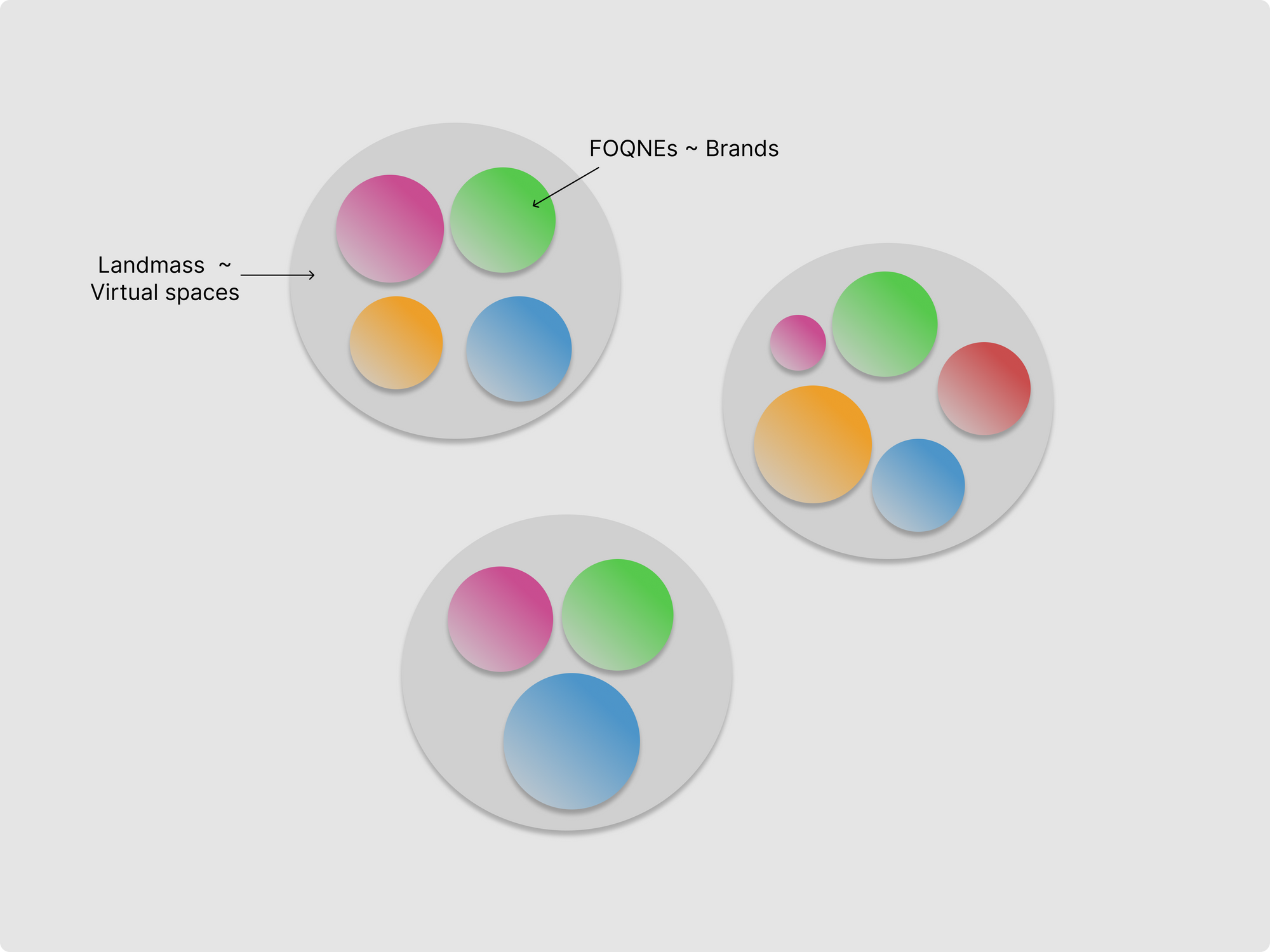 FOQNEs ~ Brands

Landmass ~
Virtual spaces